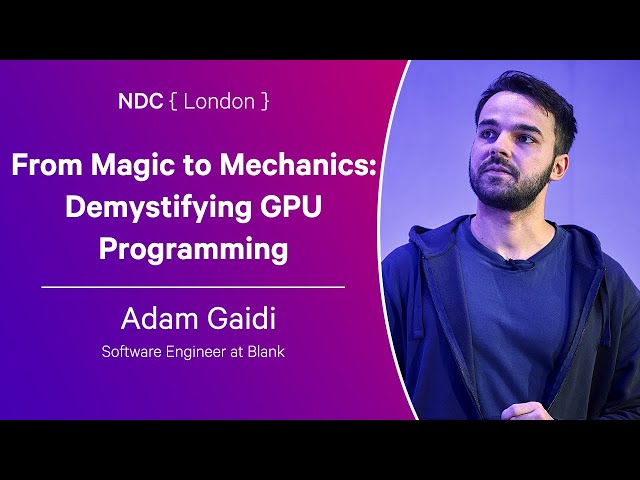 NDC { London }

From Magic to Mechanics: Demystifying GPU Programming

Adam Gaidi

Software Engineer at Blank